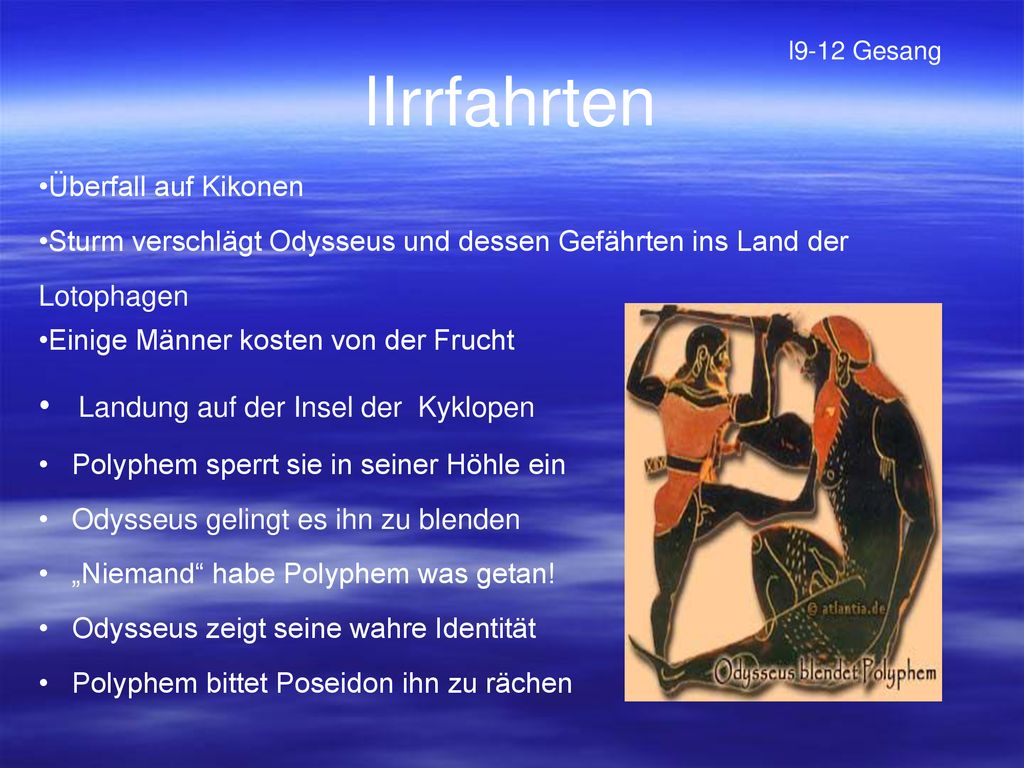 I9-12 Gesang

IIrrfahrten

•Überfall auf Kikonen

•Sturm verschlägt Odysseus und dessen Gefährten ins Land der Lotophagen

•Einige Männer kosten von der Frucht

• Landung auf der Insel der Kyklopen

• Polyphem sperrt sie in seiner Höhle ein

• Odysseus gelingt es ihn zu blenden

• „Niemand“ habe Polyphem was getan!

• Odysseus zeigt seine wahre Identität

• Polyphem bittet Poseidon ihn zu rächen

© atlantia.de

Odysseus blendet Polyphem